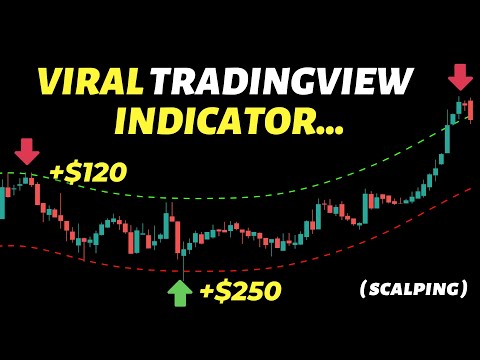 VIRAL TRADINGVIEW INDICATOR...

+$120

+$250

(SCALPING)